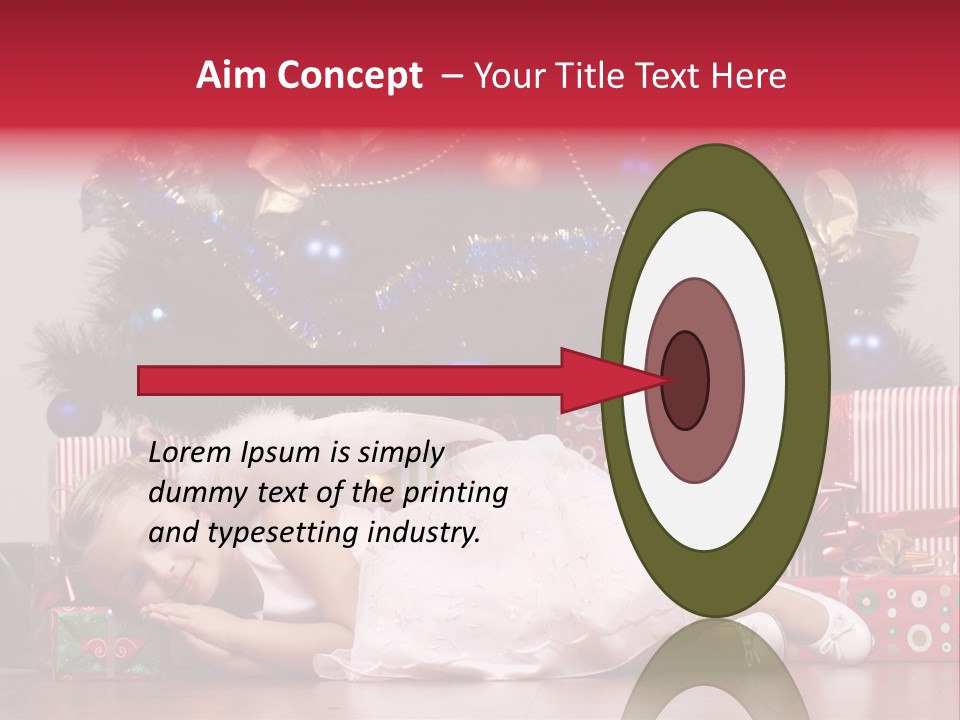 Aim Concept – Your Title Text Here

Lorem Ipsum is simply dummy text of the printing and typesetting industry.